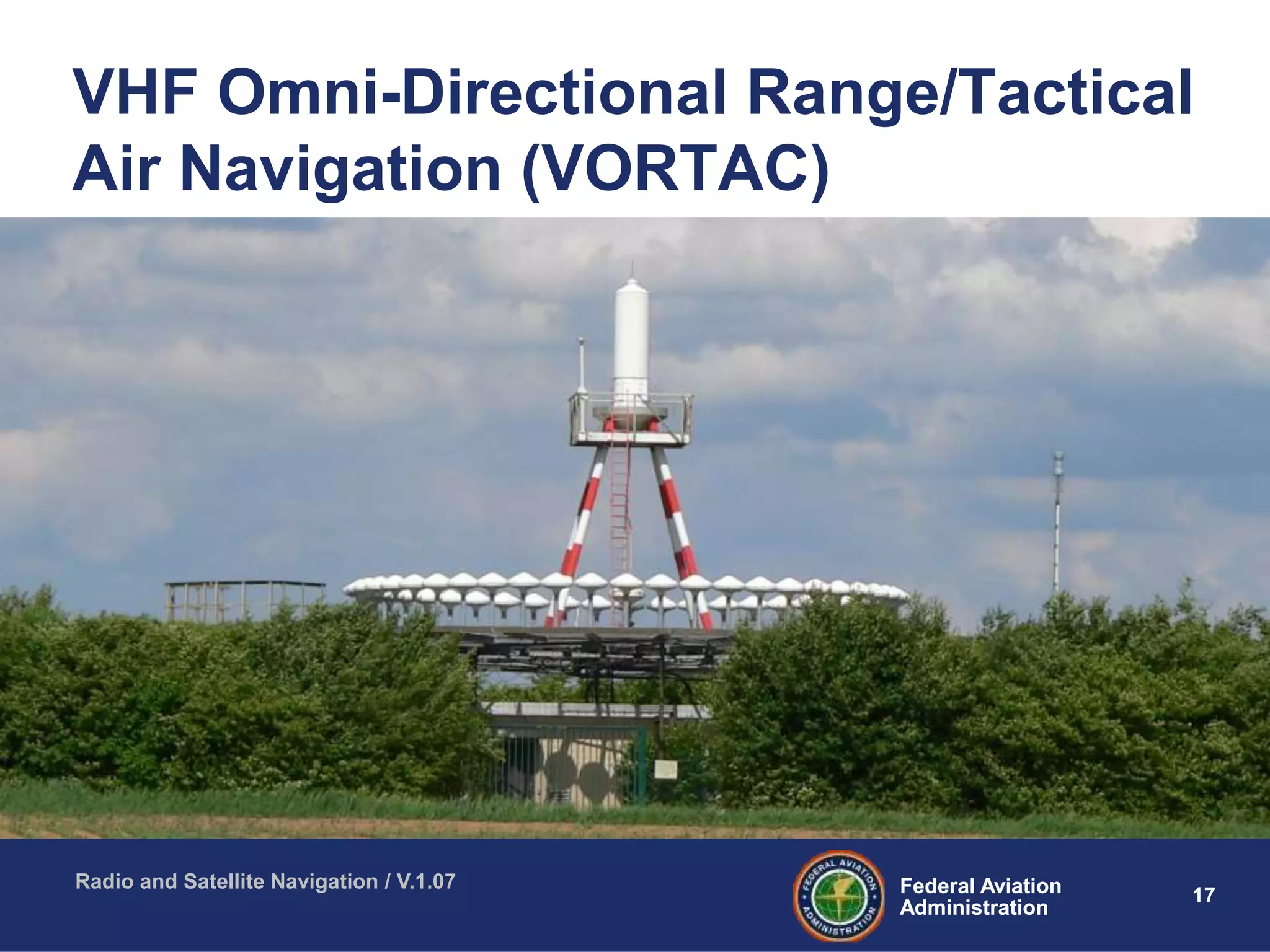 VHF Omni-Directional Range/Tactical Air Navigation (VORTAC)

Radio and Satellite Navigation / V.1.07

FEDERAL AVIATION ADMINISTRATION

Federal Aviation Administration

17